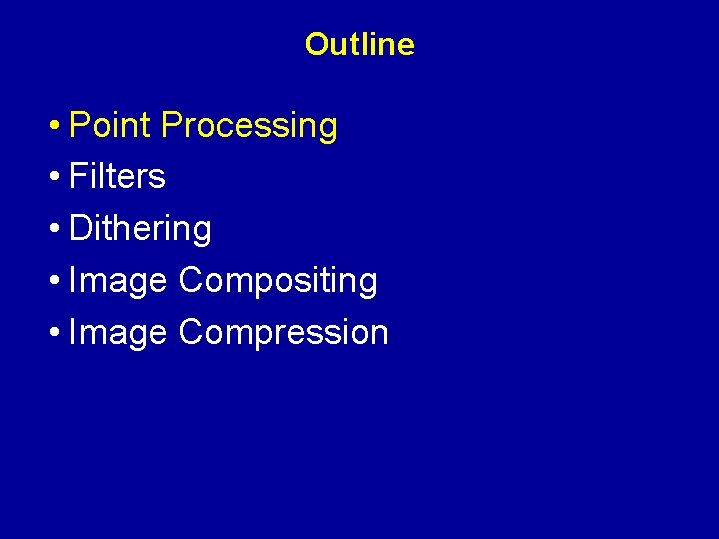 Outline

• Point Processing
• Filters
• Dithering
• Image Compositing
• Image Compression